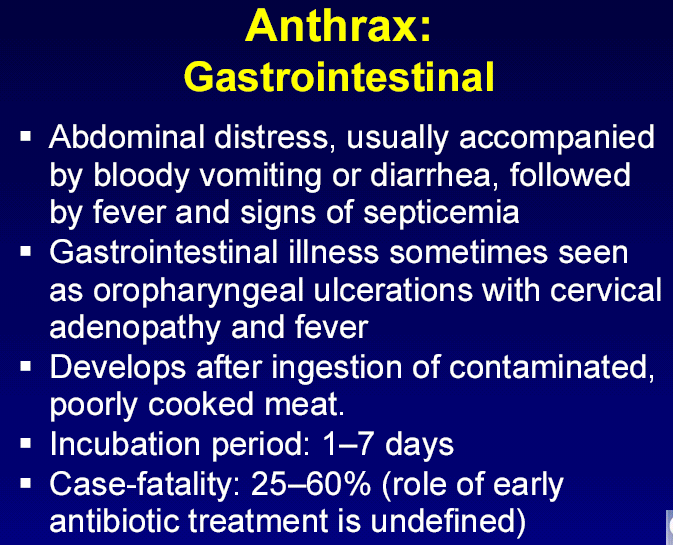 Anthrax:
Gastrointestinal

▪ Abdominal distress, usually accompanied by bloody vomiting or diarrhea, followed by fever and signs of septicemia
▪ Gastrointestinal illness sometimes seen as oropharyngeal ulcerations with cervical adenopathy and fever
▪ Develops after ingestion of contaminated, poorly cooked meat.
▪ Incubation period: 1–7 days
▪ Case-fatality: 25–60% (role of early antibiotic treatment is undefined)